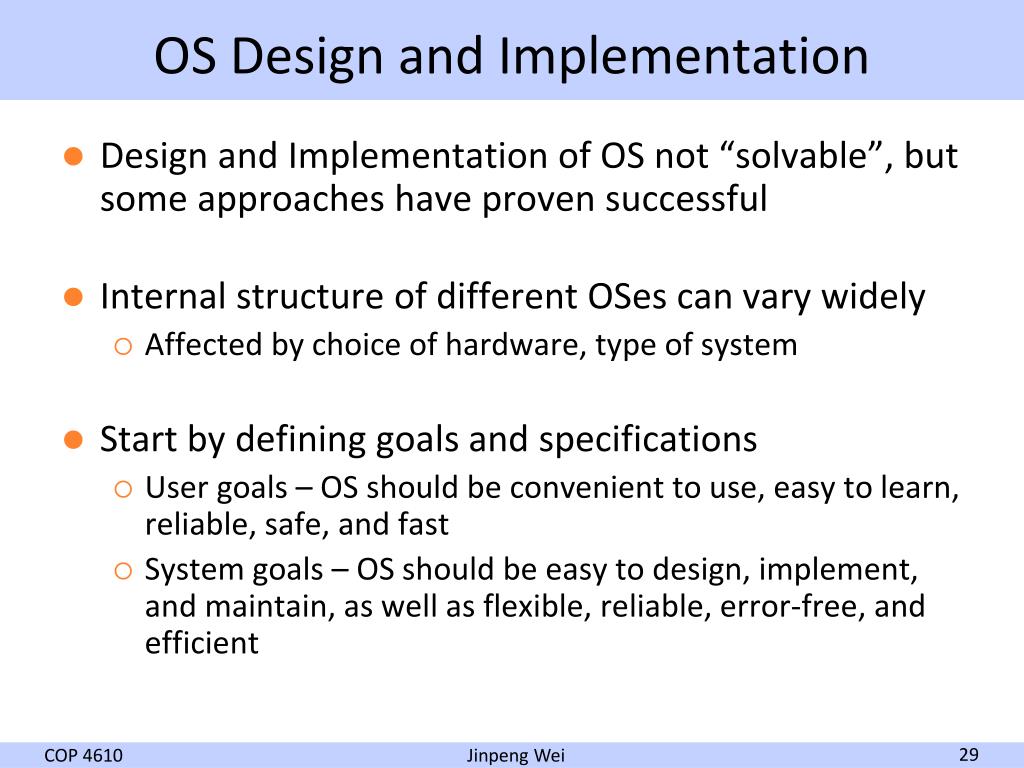 OS Design and Implementation

● Design and Implementation of OS not “solvable”, but some approaches have proven successful

● Internal structure of different OSes can vary widely
○ Affected by choice of hardware, type of system

● Start by defining goals and specifications
○ User goals – OS should be convenient to use, easy to learn, reliable, safe, and fast
○ System goals – OS should be easy to design, implement, and maintain, as well as flexible, reliable, error-free, and efficient

COP 4610
Jinpeng Wei
29